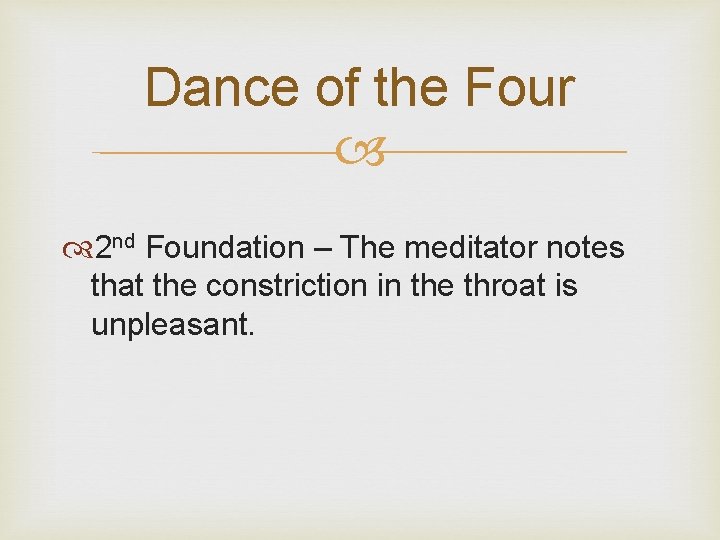 Dance of the Four

2nd Foundation – The meditator notes that the constriction in the throat is unpleasant.